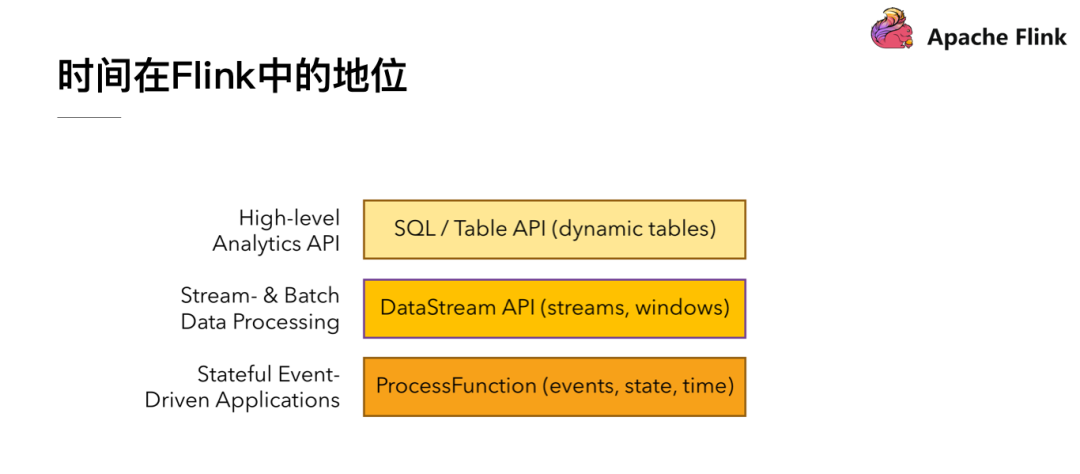 Apache Flink

时间在Flink中的地位

High-level Analytics API

SQL / Table API (dynamic tables)

Stream- & Batch Data Processing

DataStream API (streams, windows)

Stateful Event-Driven Applications

ProcessFunction (events, state, time)